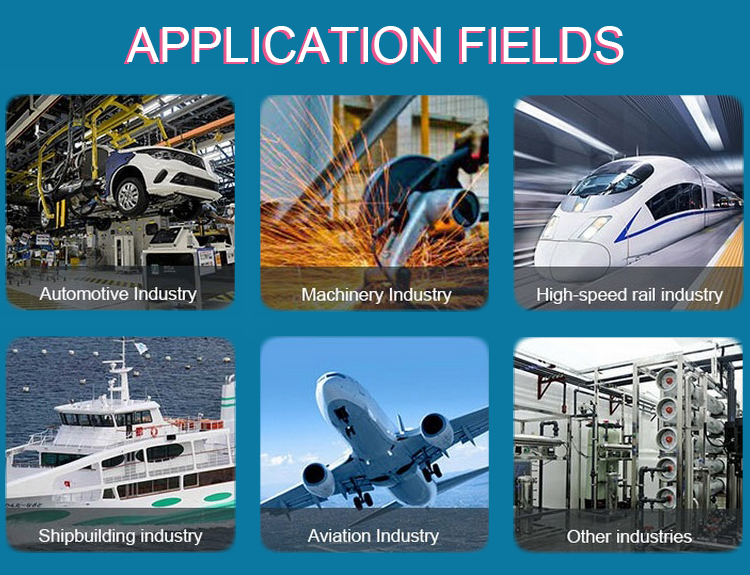 APPLICATION FIELDS

Automotive Industry

Machinery Industry

High-speed rail industry

Shipbuilding industry

Aviation Industry

Other industries